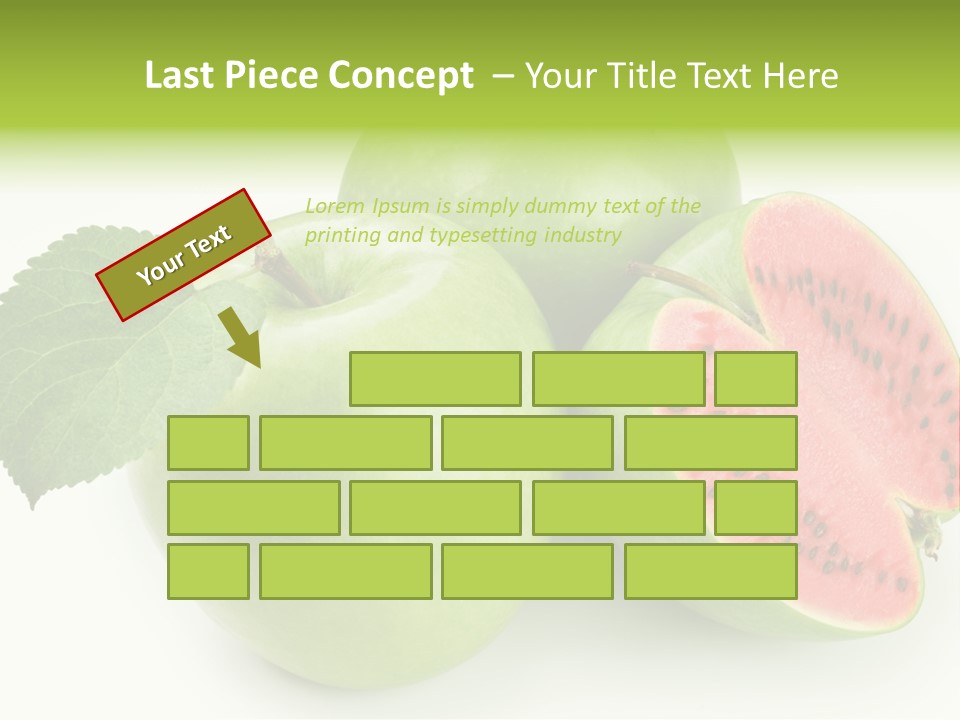 Last Piece Concept – Your Title Text Here

Your Text

Lorem Ipsum is simply dummy text of the printing and typesetting industry